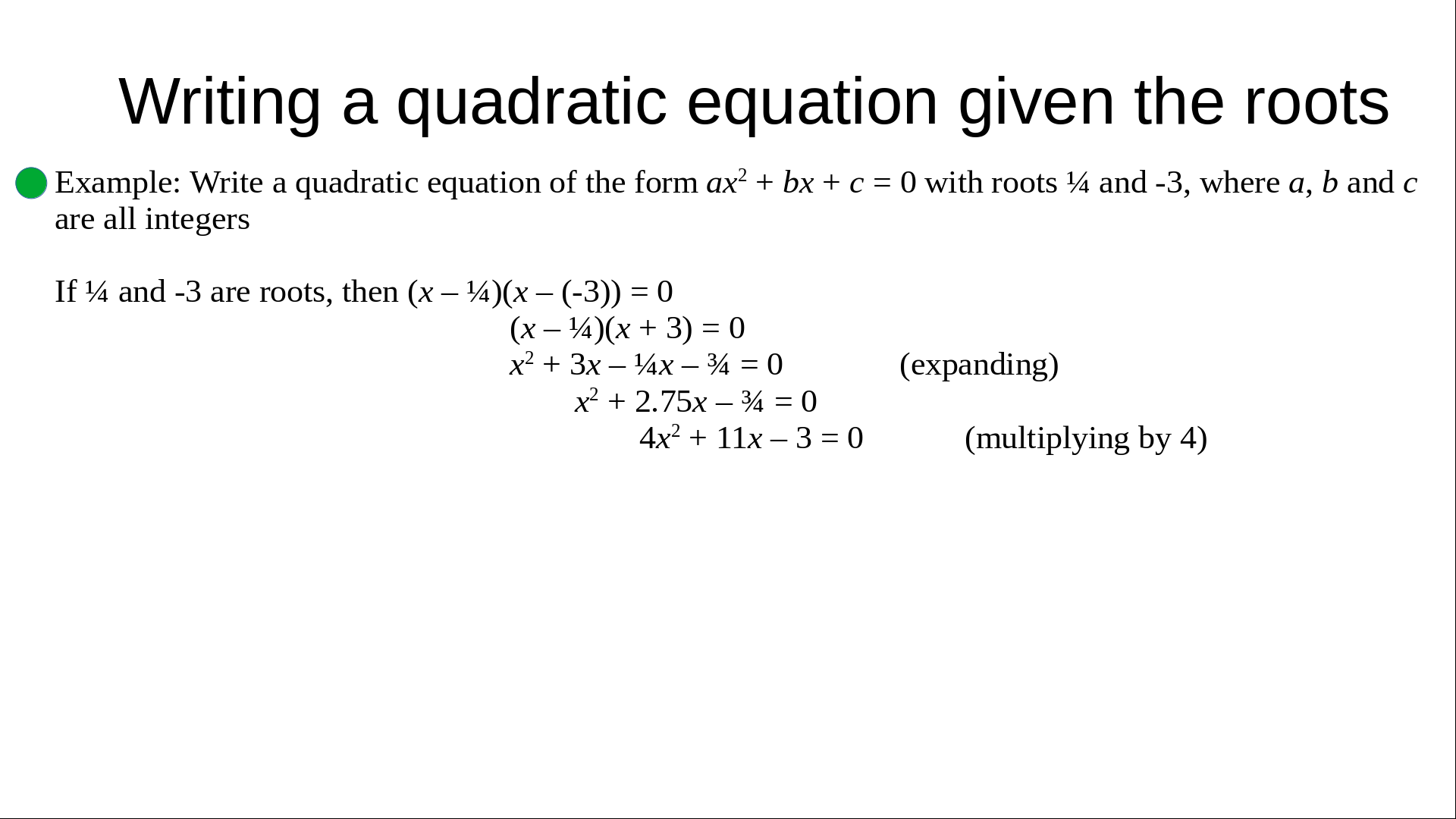 Writing a quadratic equation given the roots

Example: Write a quadratic equation of the form $ax^2 + bx + c = 0$ with roots ¼ and -3, where $a$, $b$ and $c$ are all integers

If ¼ and -3 are roots, then $(x – ¼)(x – (-3)) = 0$

$(x – ¼)(x + 3) = 0$

$x^2 + 3x – ¼x – ¾ = 0$ (expanding)

$x^2 + 2.75x – ¾ = 0$

$4x^2 + 11x – 3 = 0$ (multiplying by 4)